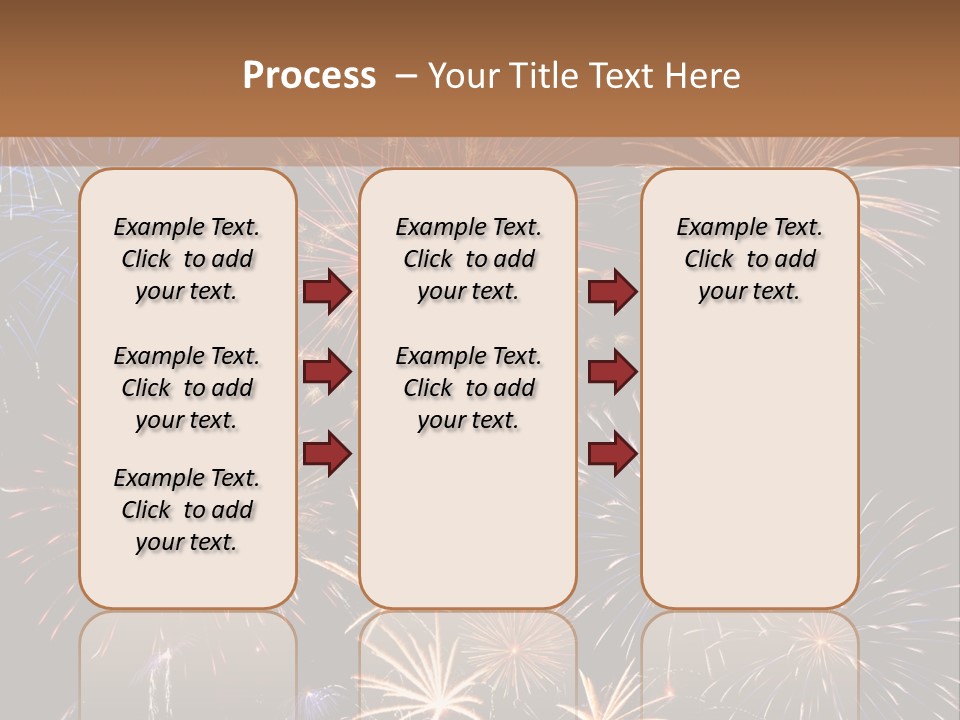 Process – Your Title Text Here

Example Text. Click to add your text.

Example Text. Click to add your text.

Example Text. Click to add your text.

Example Text. Click to add your text.

Example Text. Click to add your text.

Example Text. Click to add your text.